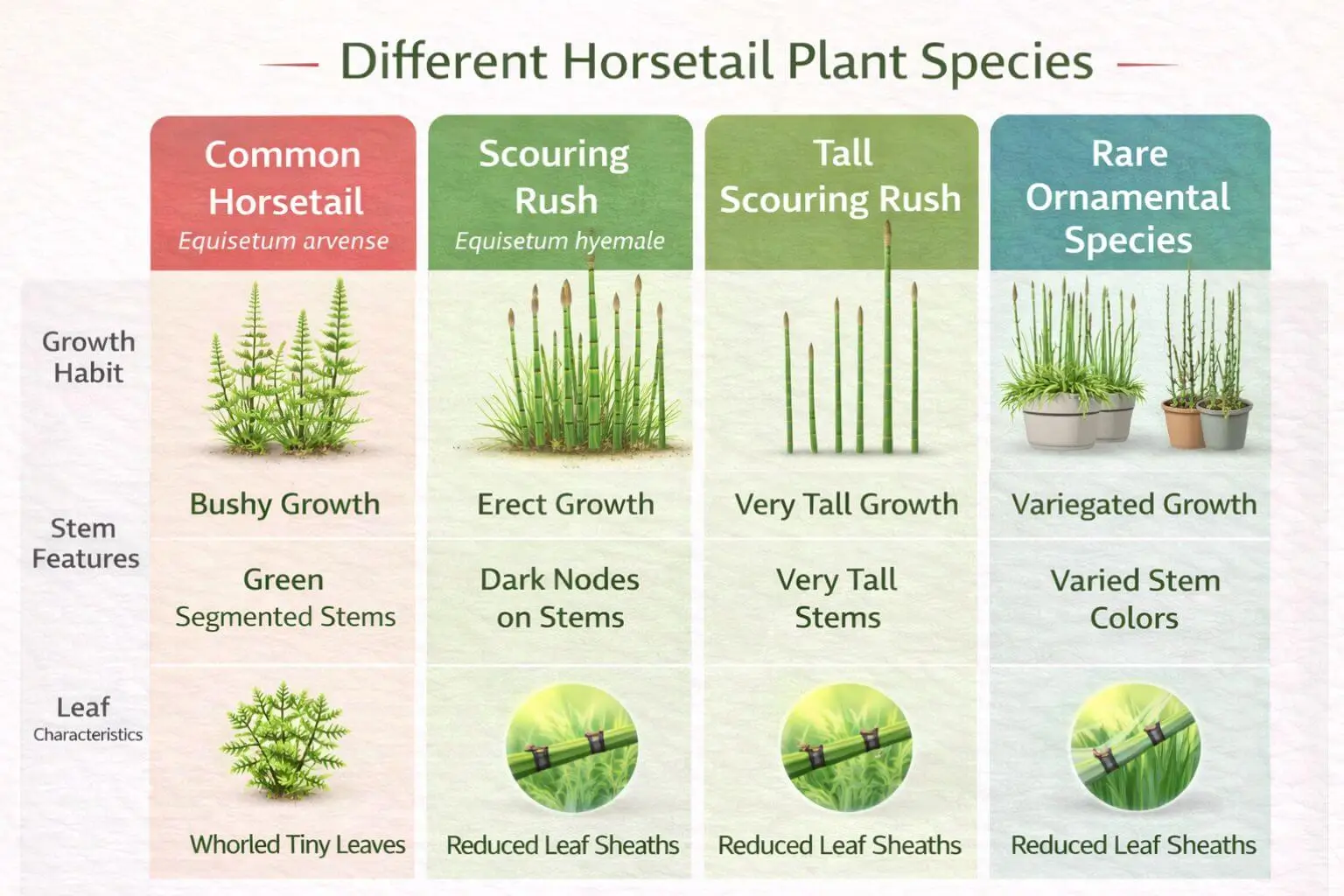 Different Horsetail Plant Species

| | Common Horsetail *Equisetum arvense* | Scouring Rush *Equisetum hyemale* | Tall Scouring Rush | Rare Ornamental Species |
|---|---|---|---|---|
| Growth Habit | Bushy Growth | Erect Growth | Very Tall Growth | Variegated Growth |
| Stem Features | Green Segmented Stems | Dark Nodes on Stems | Very Tall Stems | Varied Stem Colors |
| Leaf Characteristics | Whorled Tiny Leaves | Reduced Leaf Sheaths | Reduced Leaf Sheaths | Reduced Leaf Sheaths |